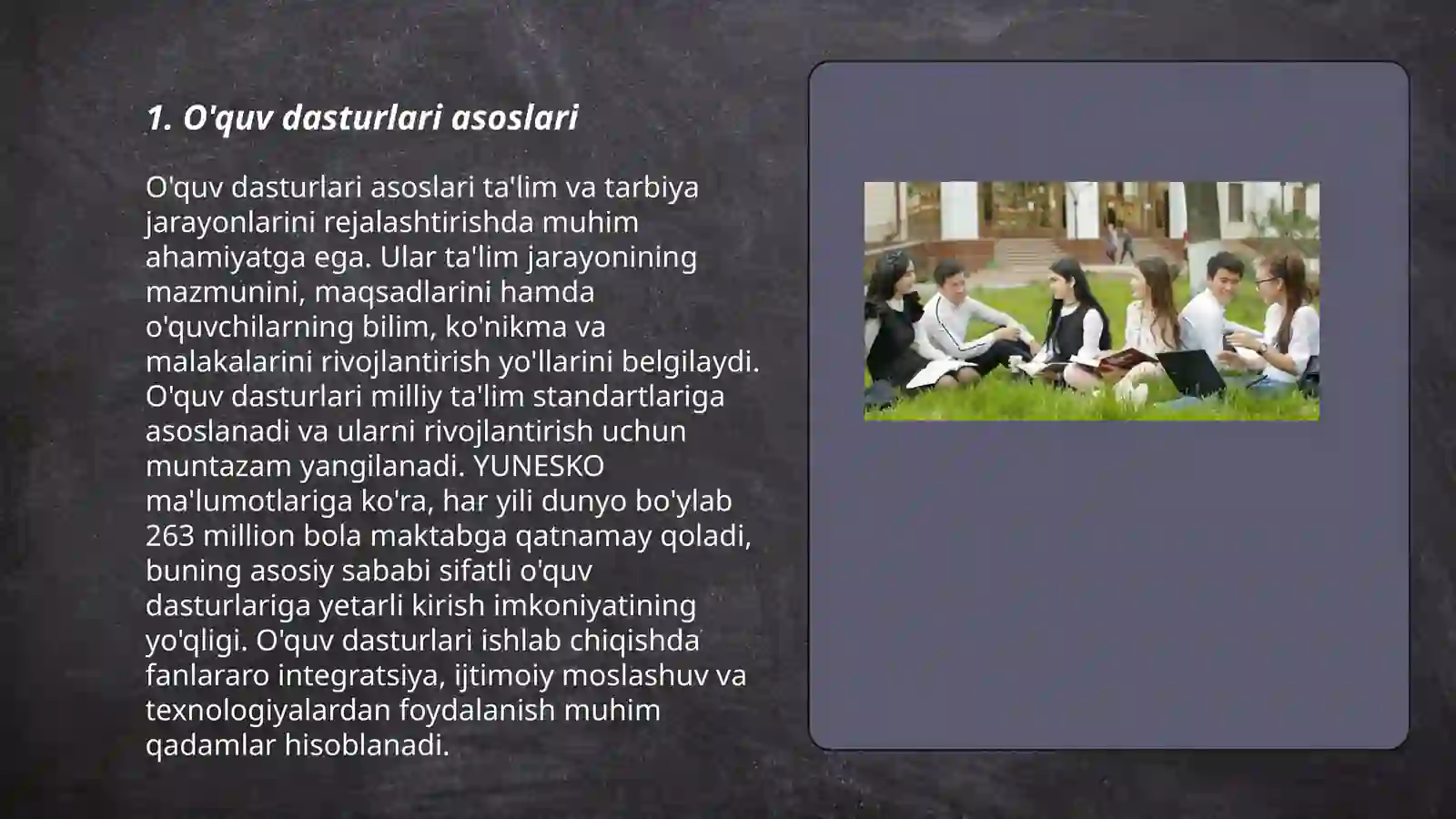 1. O'quv dasturlari asoslari

O'quv dasturlari asoslari ta'lim va tarbiya jarayonlarini rejalashtirishda muhim ahamiyatga ega. Ular ta'lim jarayonining mazmunini, maqsadlarini hamda o'quvchilarning bilim, ko'nikma va malakalarini rivojlantirish yo'llarini belgilaydi. O'quv dasturlari milliy ta'lim standartlariga asoslanadi va ularni rivojlantirish uchun muntazam yangilanadi. YUNESKO ma'lumotlariga ko'ra, har yili dunyo bo'ylab 263 million bola maktabga qatnamay qoladi, buning asosiy sababi sifatli o'quv dasturlariga yetarli kirish imkoniyatining yo'qligi. O'quv dasturlari ishlab chiqishda fanlararo integratsiya, ijtimoiy moslashuv va texnologiyalardan foydalanish muhim qadamlar hisoblanadi.